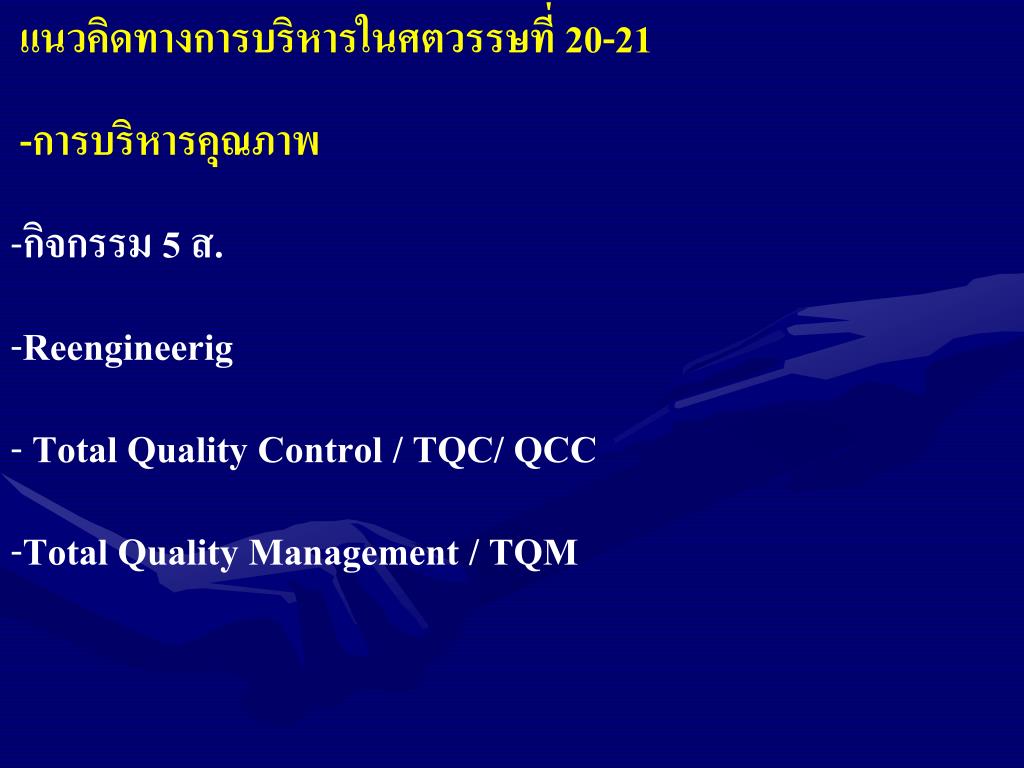 แนวคิดทางการบริหารในศตวรรษที่ 20-21

-การบริหารคุณภาพ

-กิจกรรม 5 ส.

-Reengineerig

- Total Quality Control / TQC/ QCC

-Total Quality Management / TQM